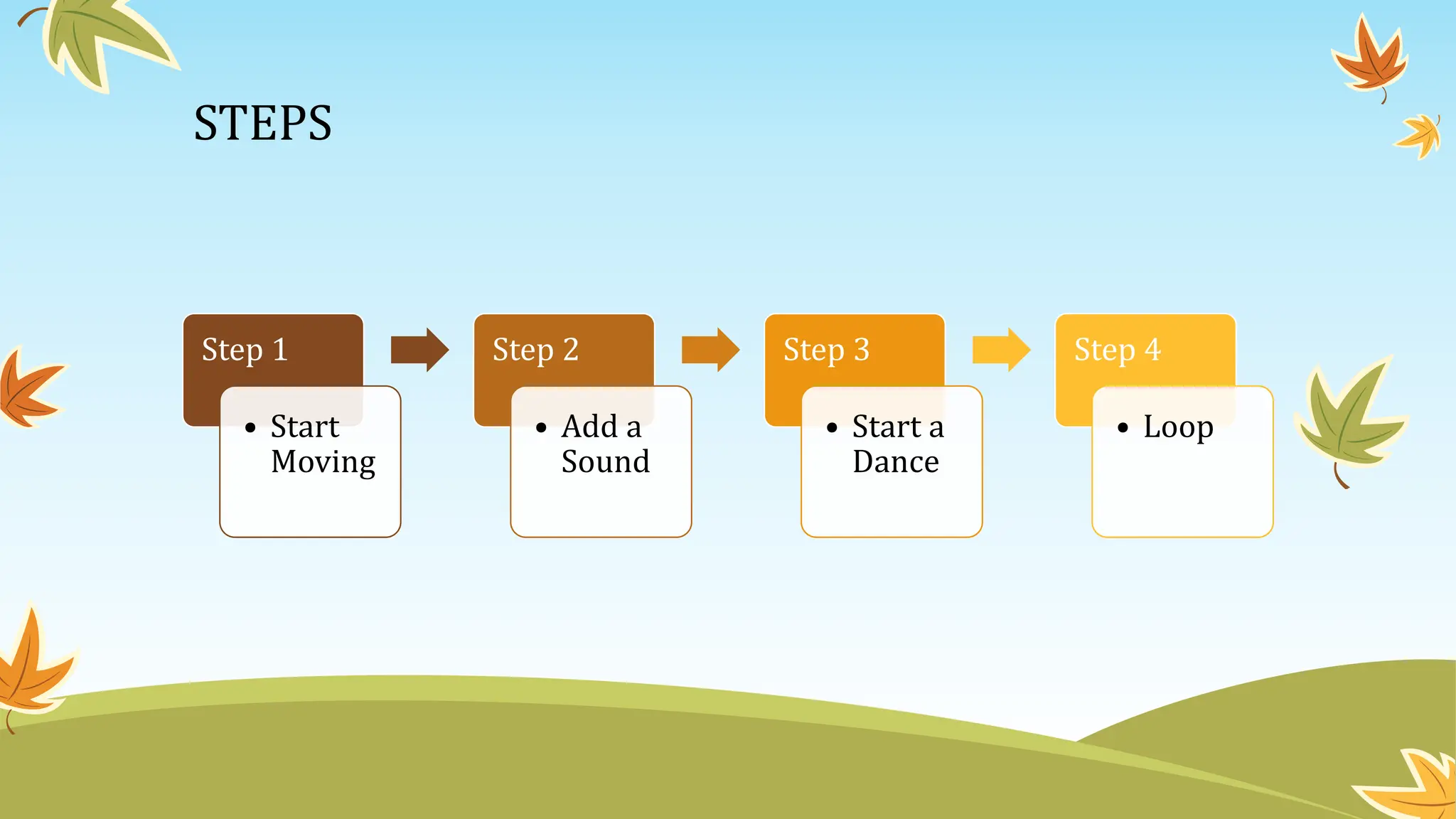 STEPS

Step 1

• Start Moving

Step 2

• Add a Sound

Step 3

• Start a Dance

Step 4

• Loop